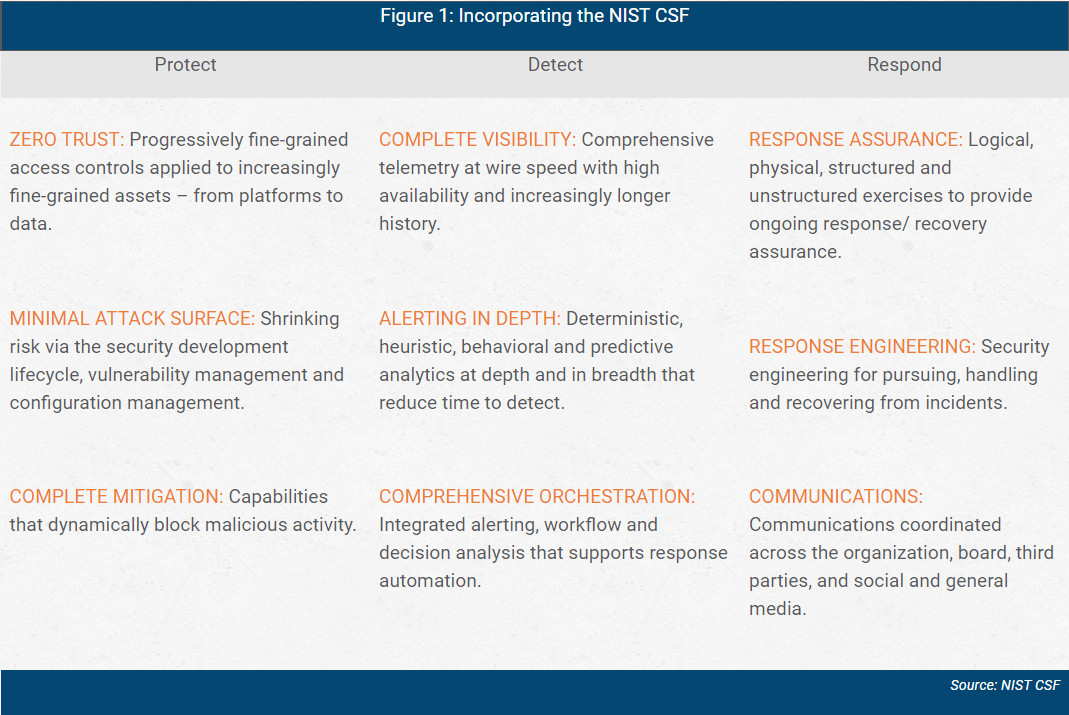 Figure 1: Incorporating the NIST CSF

| Protect | Detect | Respond |
|---|---|---|
| ZERO TRUST: Progressively fine-grained access controls applied to increasingly fine-grained assets – from platforms to data. | COMPLETE VISIBILITY: Comprehensive telemetry at wire speed with high availability and increasingly longer history. | RESPONSE ASSURANCE: Logical, physical, structured and unstructured exercises to provide ongoing response/ recovery assurance. |
| MINIMAL ATTACK SURFACE: Shrinking risk via the security development lifecycle, vulnerability management and configuration management. | ALERTING IN DEPTH: Deterministic, heuristic, behavioral and predictive analytics at depth and in breadth that reduce time to detect. | RESPONSE ENGINEERING: Security engineering for pursuing, handling and recovering from incidents. |
| COMPLETE MITIGATION: Capabilities that dynamically block malicious activity. | COMPREHENSIVE ORCHESTRATION: Integrated alerting, workflow and decision analysis that supports response automation. | COMMUNICATIONS: Communications coordinated across the organization, board, third parties, and social and general media. |

Source: NIST CSF